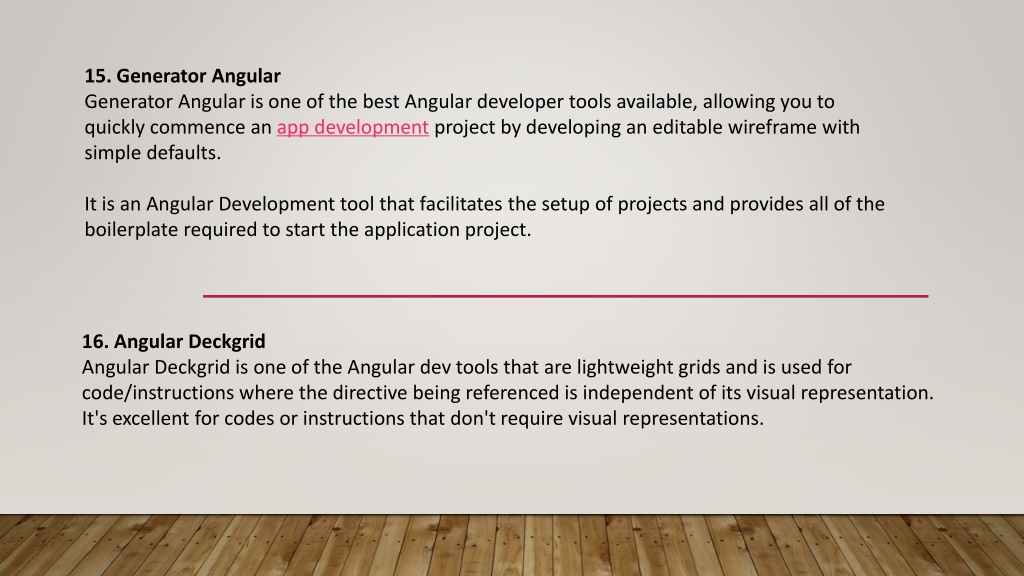 15. Generator Angular
Generator Angular is one of the best Angular developer tools available, allowing you to quickly commence an app development project by developing an editable wireframe with simple defaults.

It is an Angular Development tool that facilitates the setup of projects and provides all of the boilerplate required to start the application project.

16. Angular Deckgrid
Angular Deckgrid is one of the Angular dev tools that are lightweight grids and is used for code/instructions where the directive being referenced is independent of its visual representation. It's excellent for codes or instructions that don't require visual representations.